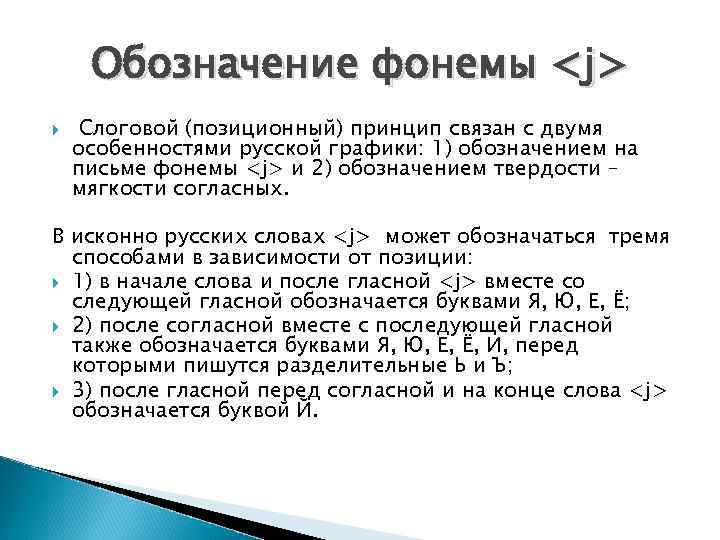 Обозначение фонемы <j>

Слоговой (позиционный) принцип связан с двумя особенностями русской графики: 1) обозначением на письме фонемы <j> и 2) обозначением твердости – мягкости согласных.

В исконно русских словах <j> может обозначаться тремя способами в зависимости от позиции:

1) в начале слова и после гласной <j> вместе со следующей гласной обозначается буквами Я, Ю, Е, Ё;

2) после согласной вместе с последующей гласной также обозначается буквами Я, Ю, Е, Ё, И, перед которыми пишутся разделительные Ь и Ъ;

3) после гласной перед согласной и на конце слова <j> обозначается буквой Й.